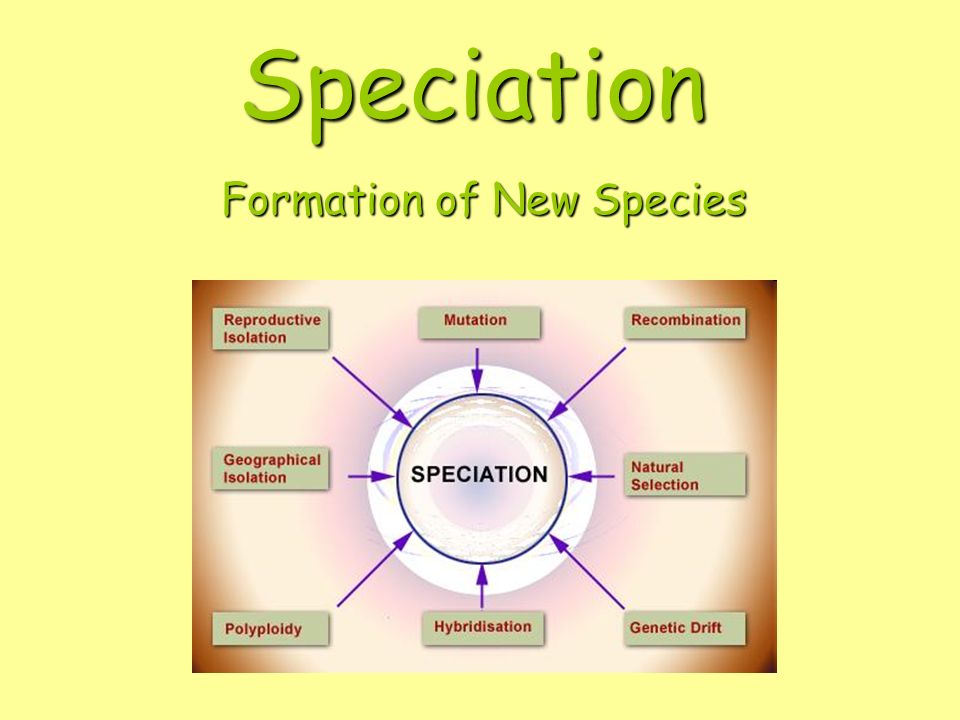 Speciation

Formation of New Species

Reproductive Isolation

Mutation

Recombination

Geographical Isolation

SPECIATION

Natural Selection

Polyploidy

Hybridisation

Genetic Drift